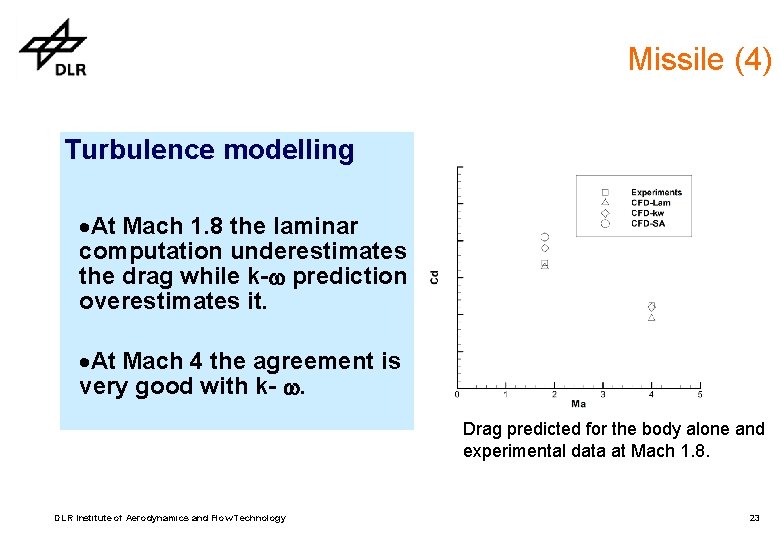 DLR

Missile (4)

Turbulence modelling

•At Mach 1.8 the laminar computation underestimates the drag while k-$\omega$ prediction overestimates it.

•At Mach 4 the agreement is very good with k- $\omega$.

Experiments
CFD-Lam
CFD-kw
CFD-SA

Cd

0 1 2 3 4 5
Ma

Drag predicted for the body alone and experimental data at Mach 1.8.

DLR Institute of Aerodynamics and Flow Technology

23